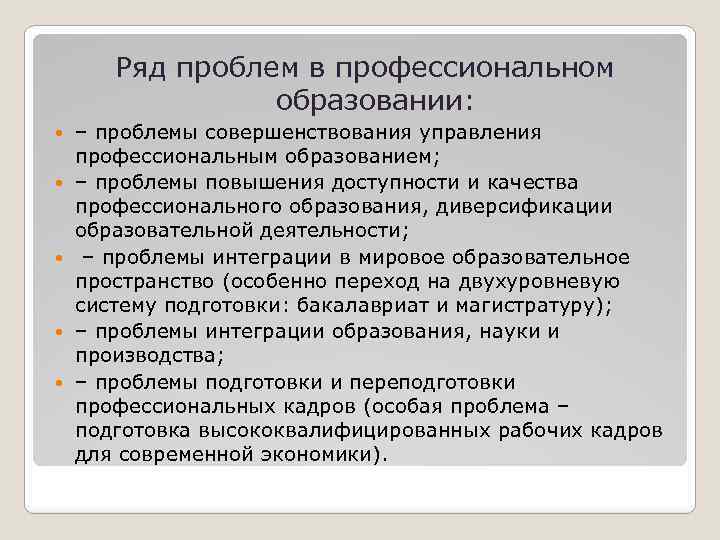 Ряд проблем в профессиональном образовании:

– проблемы совершенствования управления профессиональным образованием;

– проблемы повышения доступности и качества профессионального образования, диверсификации образовательной деятельности;

– проблемы интеграции в мировое образовательное пространство (особенно переход на двухуровневую систему подготовки: бакалавриат и магистратуру);

– проблемы интеграции образования, науки и производства;

– проблемы подготовки и переподготовки профессиональных кадров (особая проблема – подготовка высококвалифицированных рабочих кадров для современной экономики).